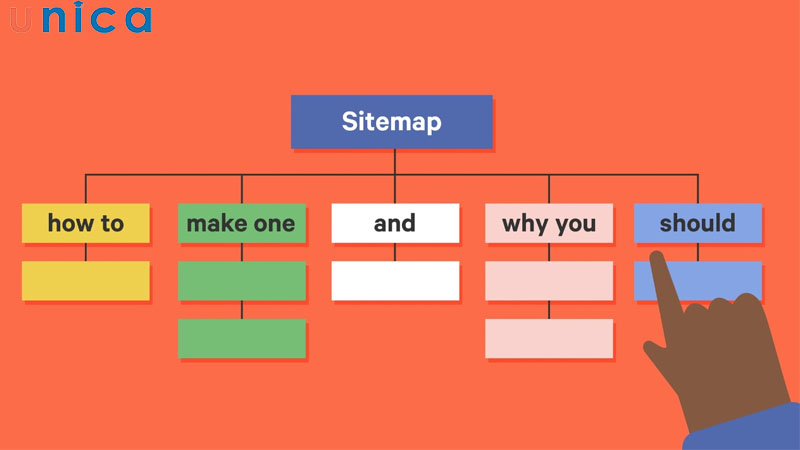 unica

Sitemap

how to

make one

and

why you

should